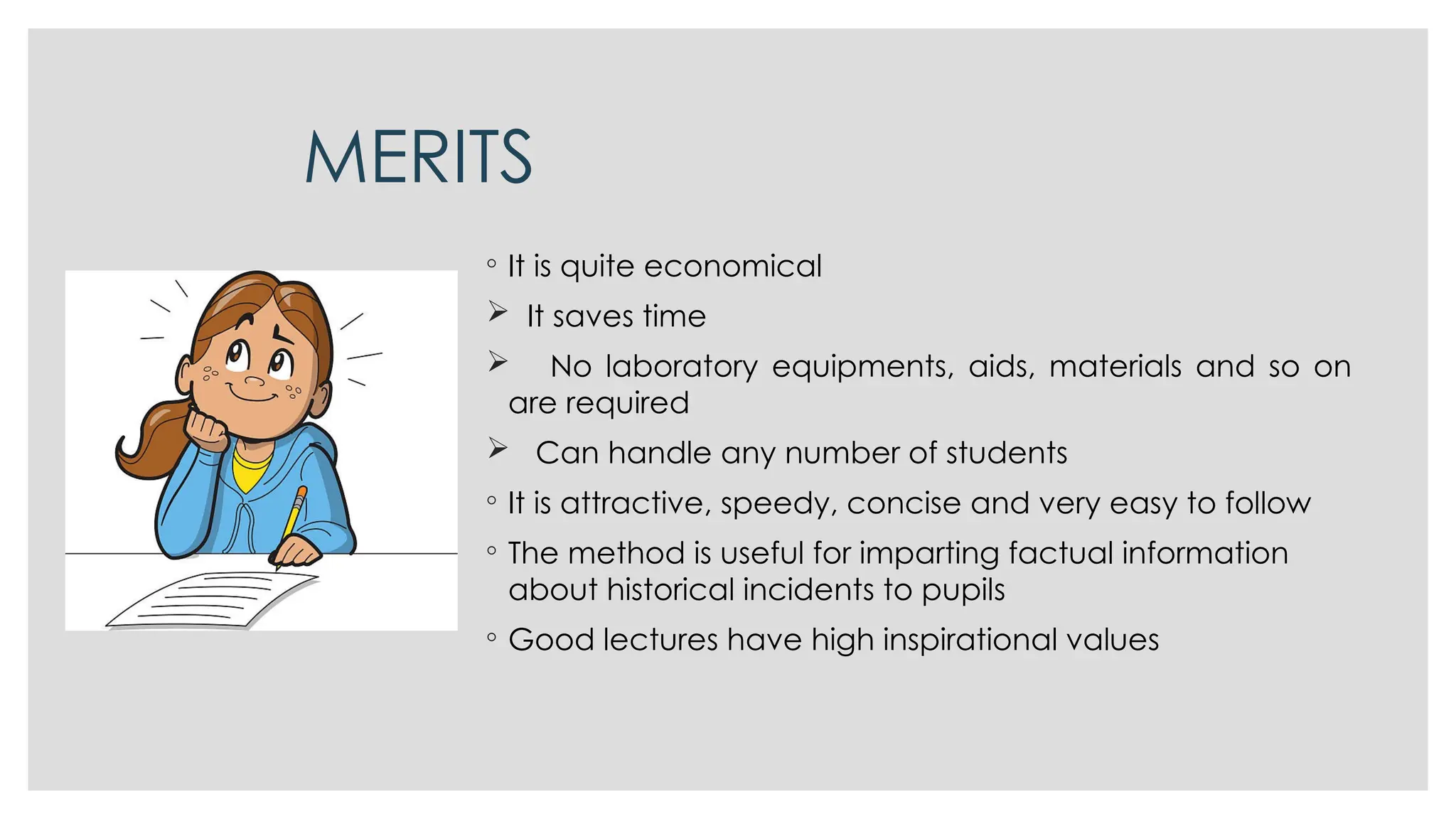 MERITS

◦ It is quite economical

➢ It saves time

➢ No laboratory equipments, aids, materials and so on are required

➢ Can handle any number of students

◦ It is attractive, speedy, concise and very easy to follow

◦ The method is useful for imparting factual information about historical incidents to pupils

◦ Good lectures have high inspirational values